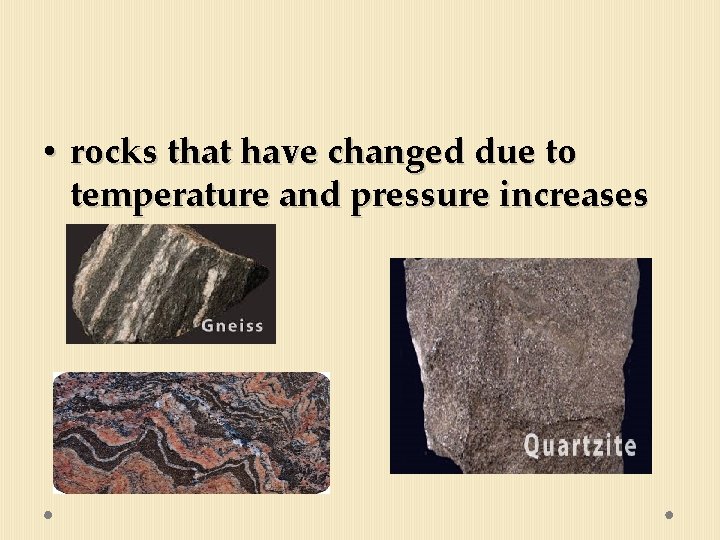 • rocks that have changed due to temperature and pressure increases

Gneiss

Quartzite